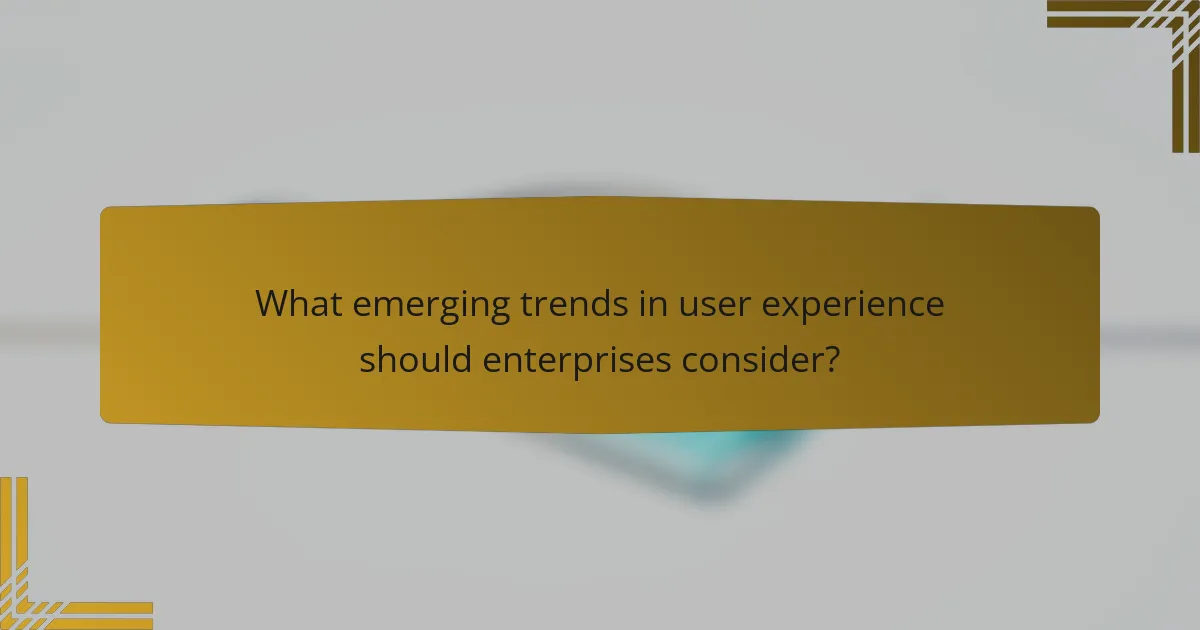 What emerging trends in user experience should enterprises consider?